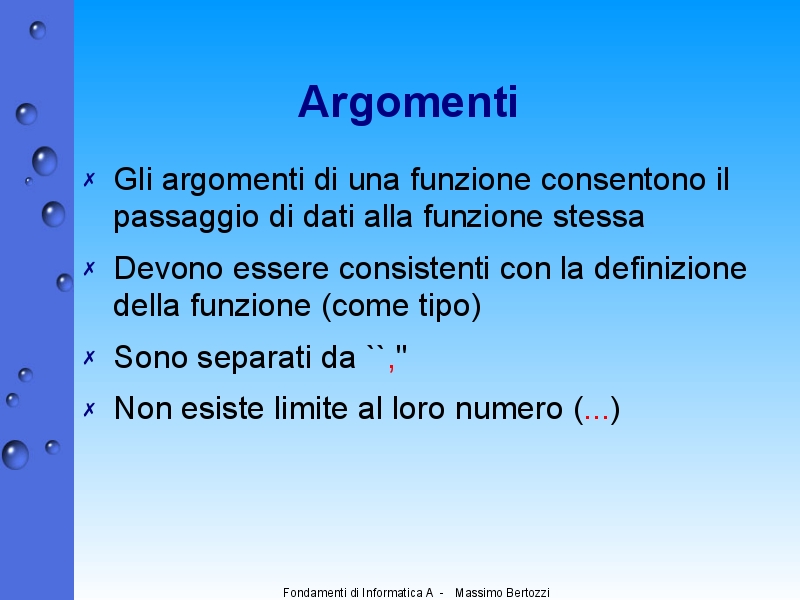 Argomenti

✗ Gli argomenti di una funzione consentono il passaggio di dati alla funzione stessa

✗ Devono essere consistenti con la definizione della funzione (come tipo)

✗ Sono separati da ``,"

✗ Non esiste limite al loro numero (...)

Fondamenti di Informatica A - Massimo Bertozzi